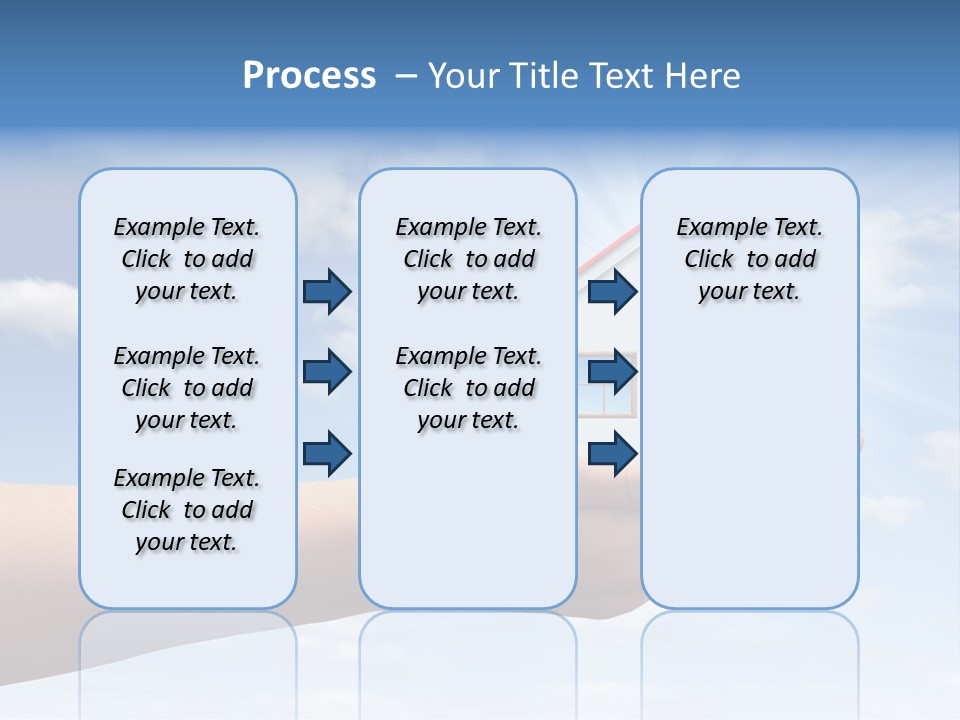 Process – Your Title Text Here

Example Text. Click to add your text.

Example Text. Click to add your text.

Example Text. Click to add your text.

Example Text. Click to add your text.

Example Text. Click to add your text.

Example Text. Click to add your text.